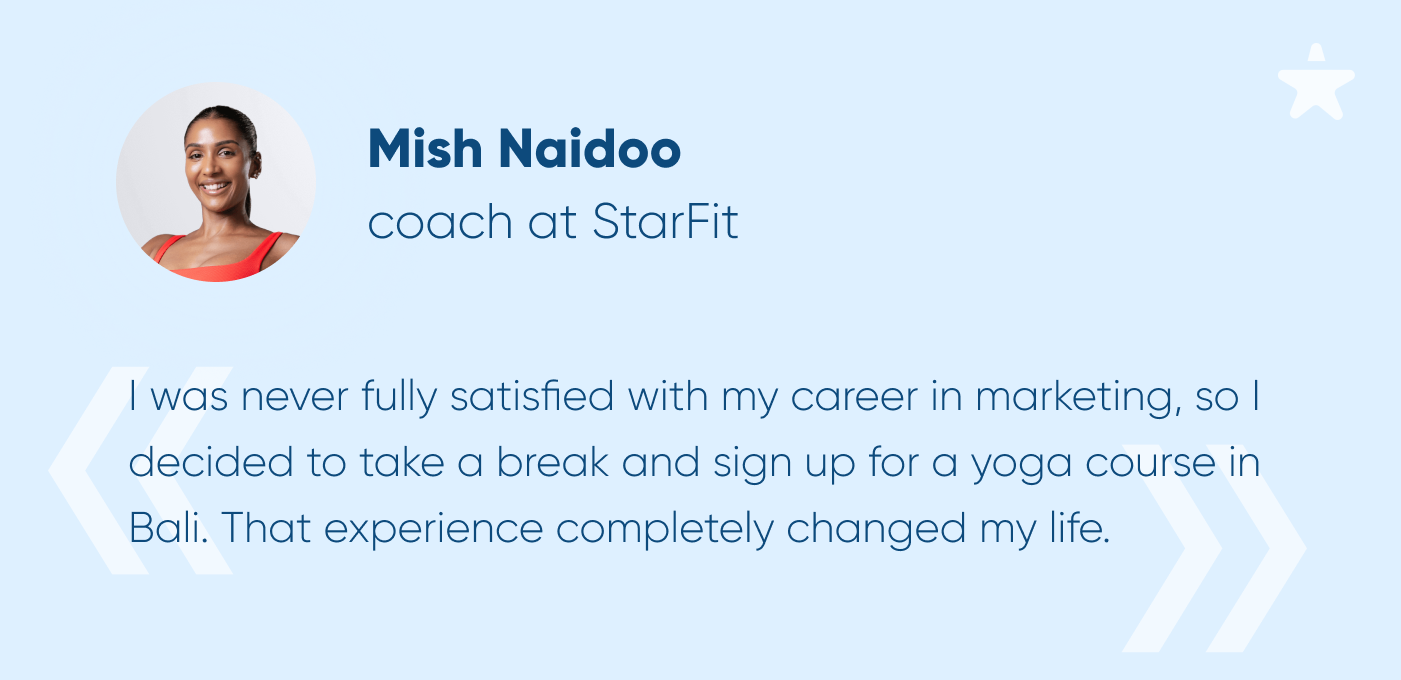 Mish Naidoo
coach at StarFit

I was never fully satisfied with my career in marketing, so I decided to take a break and sign up for a yoga course in Bali. That experience completely changed my life.